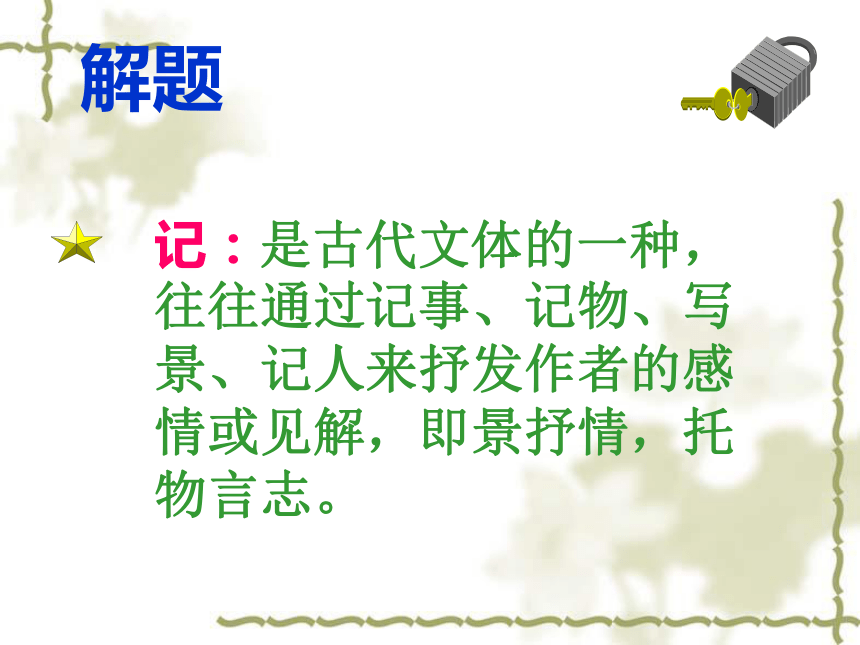 解题

记：是古代文体的一种，往往通过记事、记物、写景、记人来抒发作者的感情或见解，即景抒情，托物言志。